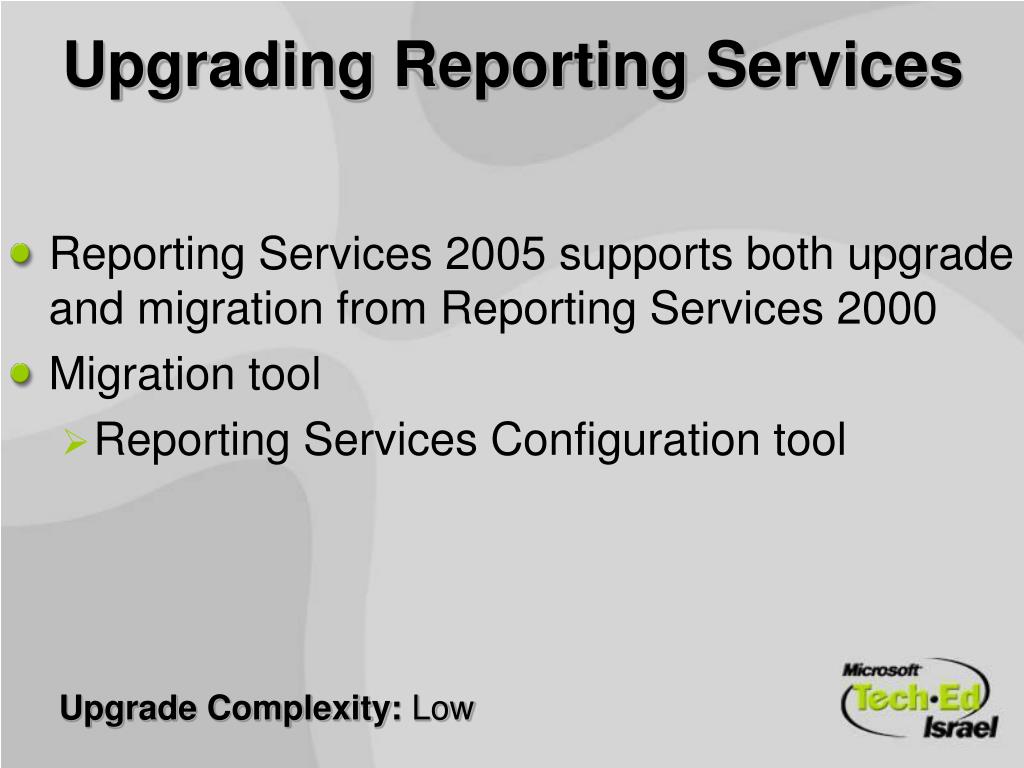 Upgrading Reporting Services

Reporting Services 2005 supports both upgrade and migration from Reporting Services 2000

Migration tool

Reporting Services Configuration tool

Upgrade Complexity: Low

Microsoft Tech·Ed Israel